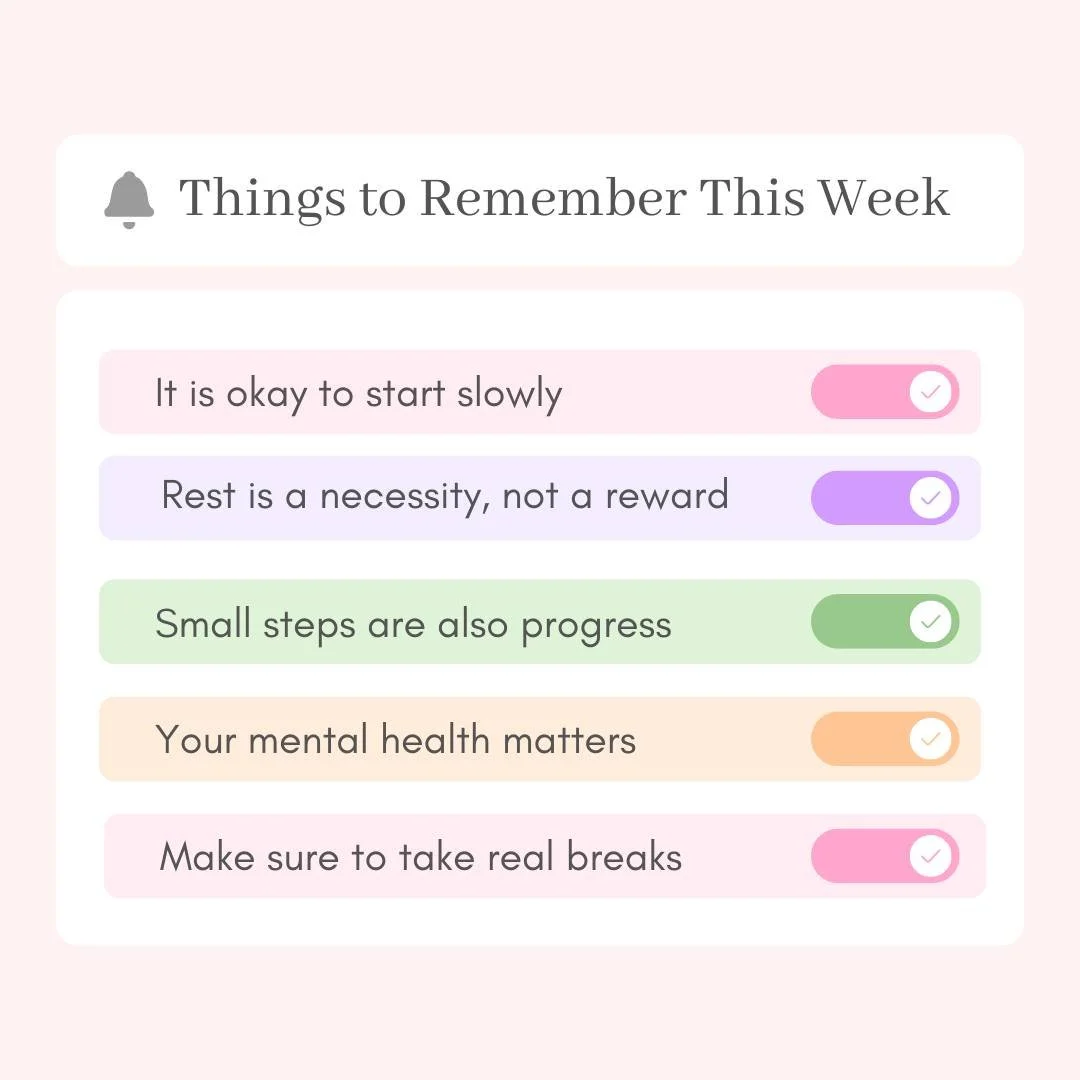 Things to Remember This Week

It is okay to start slowly

Rest is a necessity, not a reward

Small steps are also progress

Your mental health matters

Make sure to take real breaks